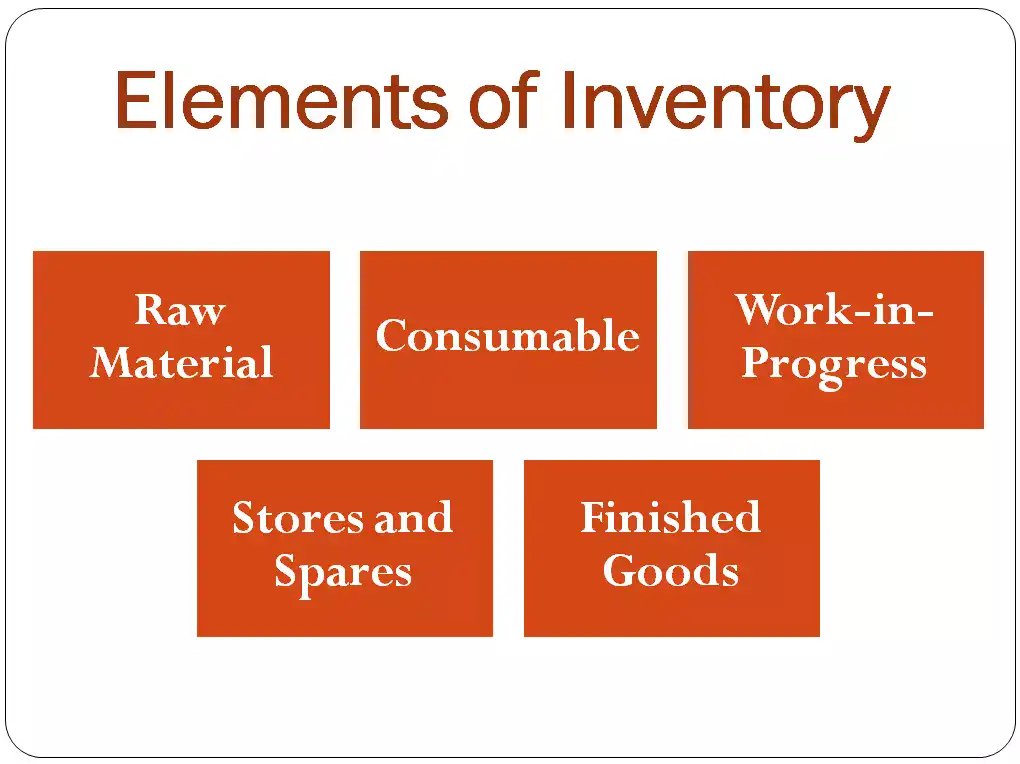 Elements of Inventory

Raw Material

Consumable

Work-in-Progress

Stores and Spares

Finished Goods